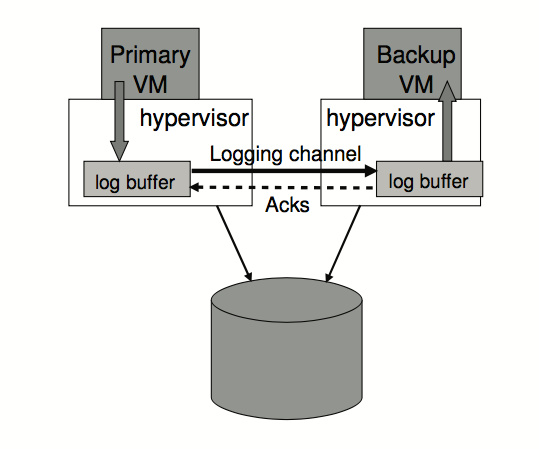 Primary VM

Backup VM

hypervisor

hypervisor

Logging channel

log buffer

log buffer

Acks